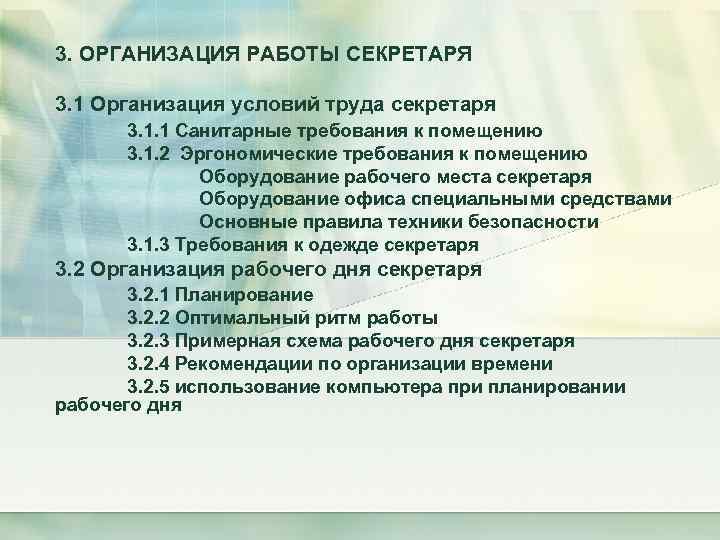 3. ОРГАНИЗАЦИЯ РАБОТЫ СЕКРЕТАРЯ

3.1 Организация условий труда секретаря
3.1.1 Санитарные требования к помещению
3.1.2 Эргономические требования к помещению
Оборудование рабочего места секретаря
Оборудование офиса специальными средствами
Основные правила техники безопасности
3.1.3 Требования к одежде секретаря
3.2 Организация рабочего дня секретаря
3.2.1 Планирование
3.2.2 Оптимальный ритм работы
3.2.3 Примерная схема рабочего дня секретаря
3.2.4 Рекомендации по организации времени
3.2.5 использование компьютера при планировании рабочего дня